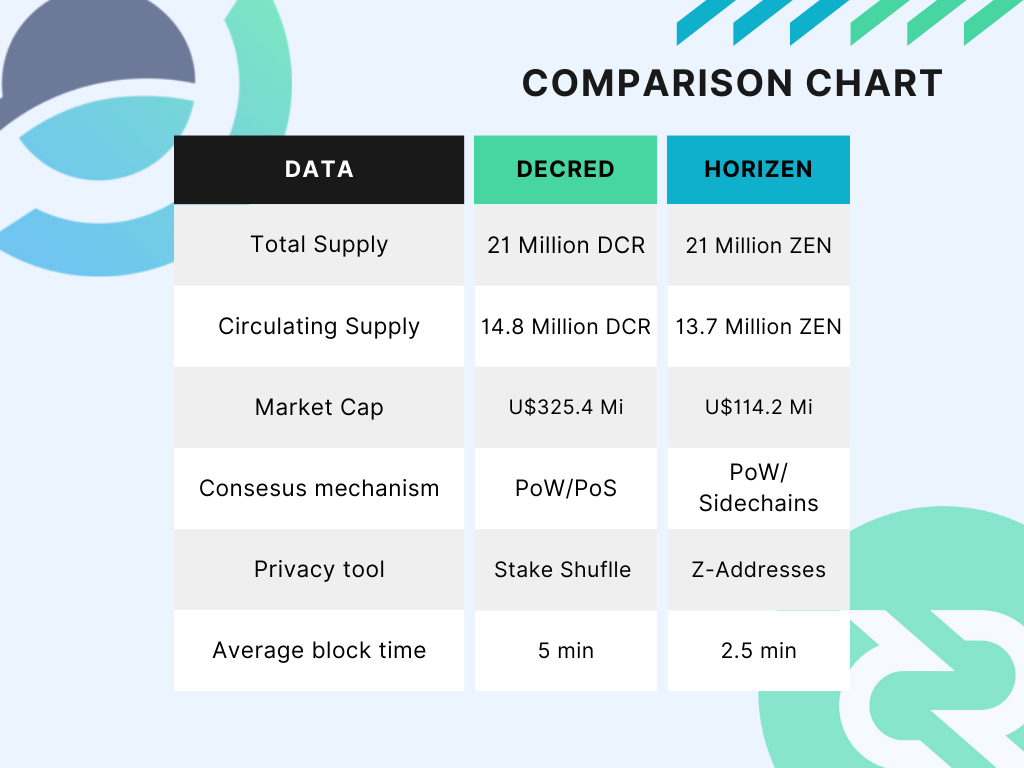 COMPARISON CHART

| DATA | DECRED | HORIZEN |
|---|---|---|
| Total Supply | 21 Million DCR | 21 Million ZEN |
| Circulating Supply | 14.8 Million DCR | 13.7 Million ZEN |
| Market Cap | U$325.4 Mi | U$114.2 Mi |
| Consesus mechanism | PoW/PoS | PoW/ Sidechains |
| Privacy tool | Stake Shuflle | Z-Addresses |
| Average block time | 5 min | 2.5 min |